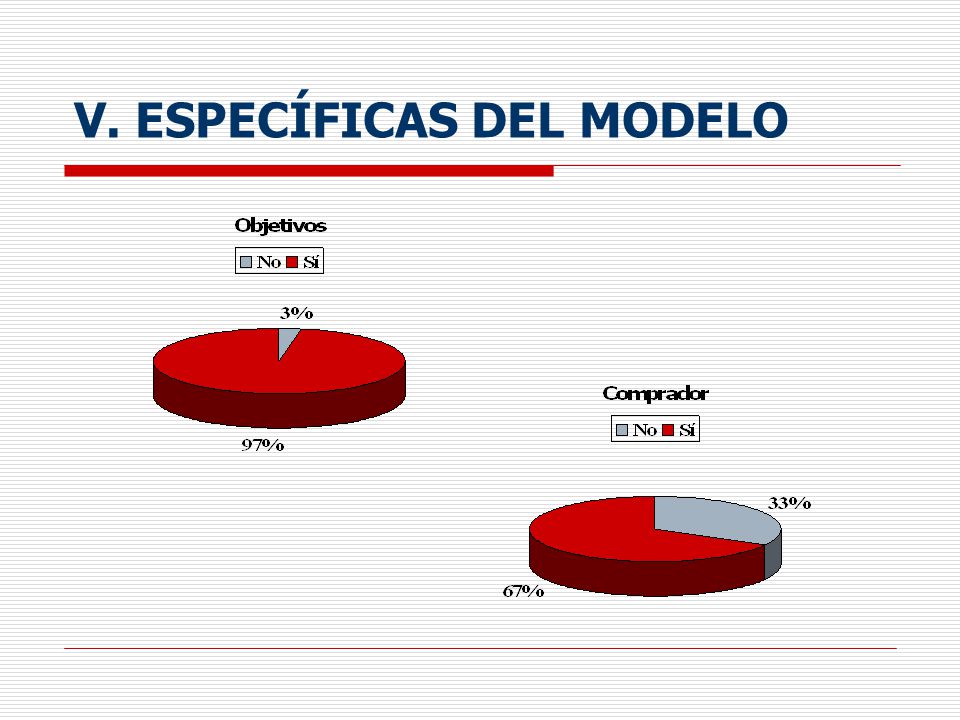 V. ESPECÍFICAS DEL MODELO

Objetivos

No Sí

3%

97%

Comprador

No Sí

33%

67%